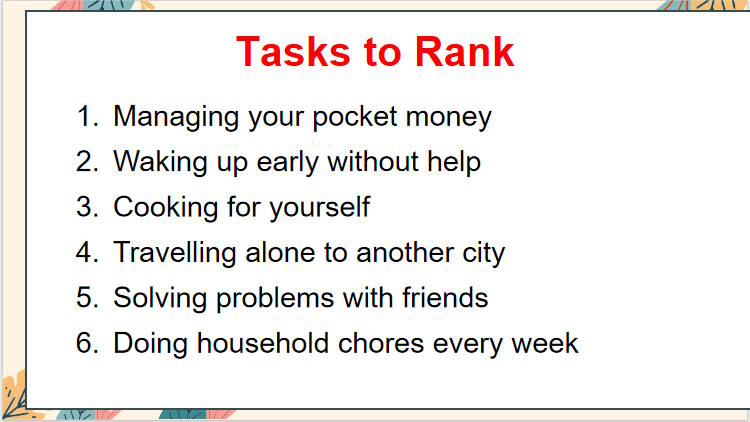 Tasks to Rank

1. Managing your pocket money
2. Waking up early without help
3. Cooking for yourself
4. Travelling alone to another city
5. Solving problems with friends
6. Doing household chores every week